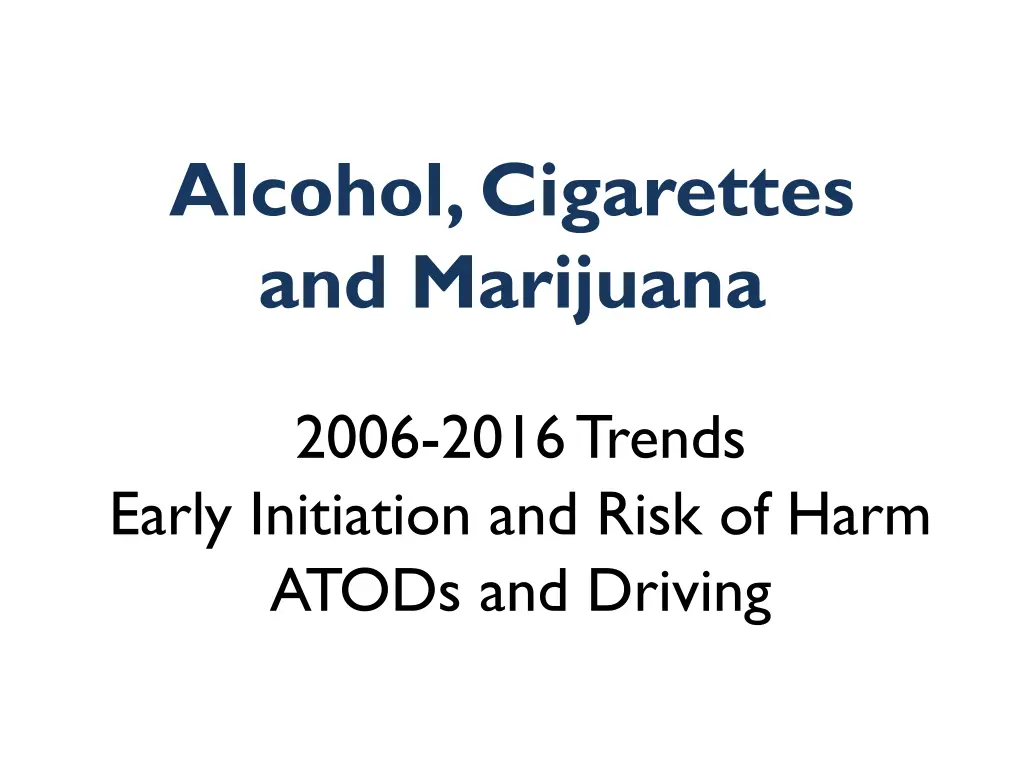 Alcohol, Cigarettes and Marijuana

2006-2016 Trends
Early Initiation and Risk of Harm
ATODs and Driving